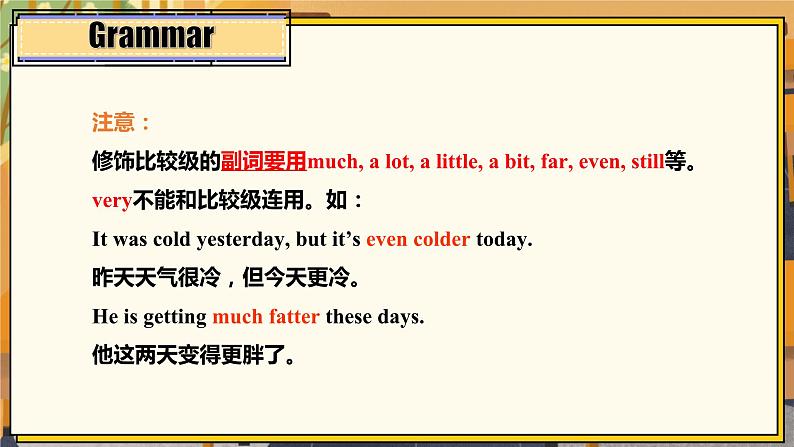 Grammar

注意：

修饰比较级的副词要用much, a lot, a little, a bit, far, even, still等。

very不能和比较级连用。如：

It was cold yesterday, but it’s even colder today.

昨天天气很冷，但今天更冷。

He is getting much fatter these days.

他这两天变得更胖了。